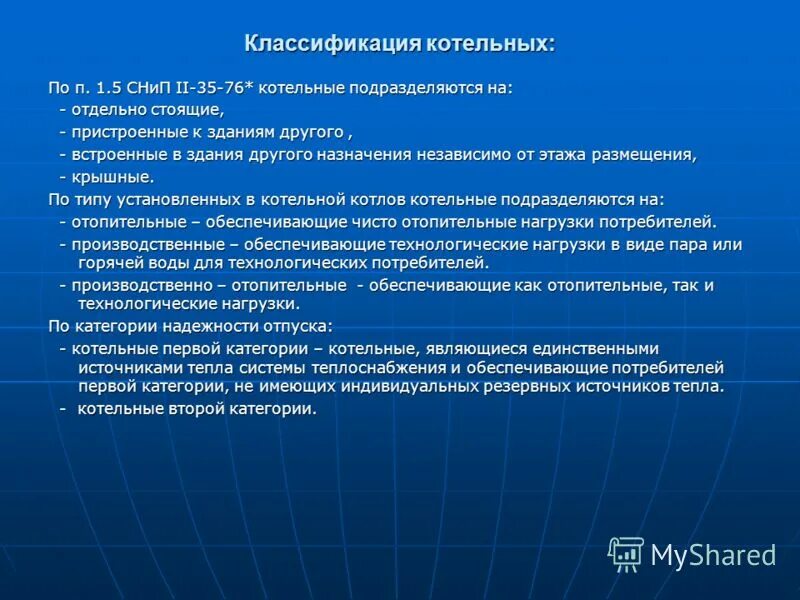 Классификация котельных:

По п. 1.5 СНиП II-35-76* котельные подразделяются на:
- отдельно стоящие,
- пристроенные к зданиям другого ,
- встроенные в здания другого назначения независимо от этажа размещения,
- крышные.

По типу установленных в котельной котлов котельные подразделяются на:
- отопительные – обеспечивающие чисто отопительные нагрузки потребителей.
- производственные – обеспечивающие технологические нагрузки в виде пара или горячей воды для технологических потребителей.
- производственно – отопительные - обеспечивающие как отопительные, так и технологические нагрузки.

По категории надежности отпуска:
- котельные первой категории – котельные, являющиеся единственными источниками тепла системы теплоснабжения и обеспечивающие потребителей первой категории, не имеющих индивидуальных резервных источников тепла.
- котельные второй категории.

MyShared